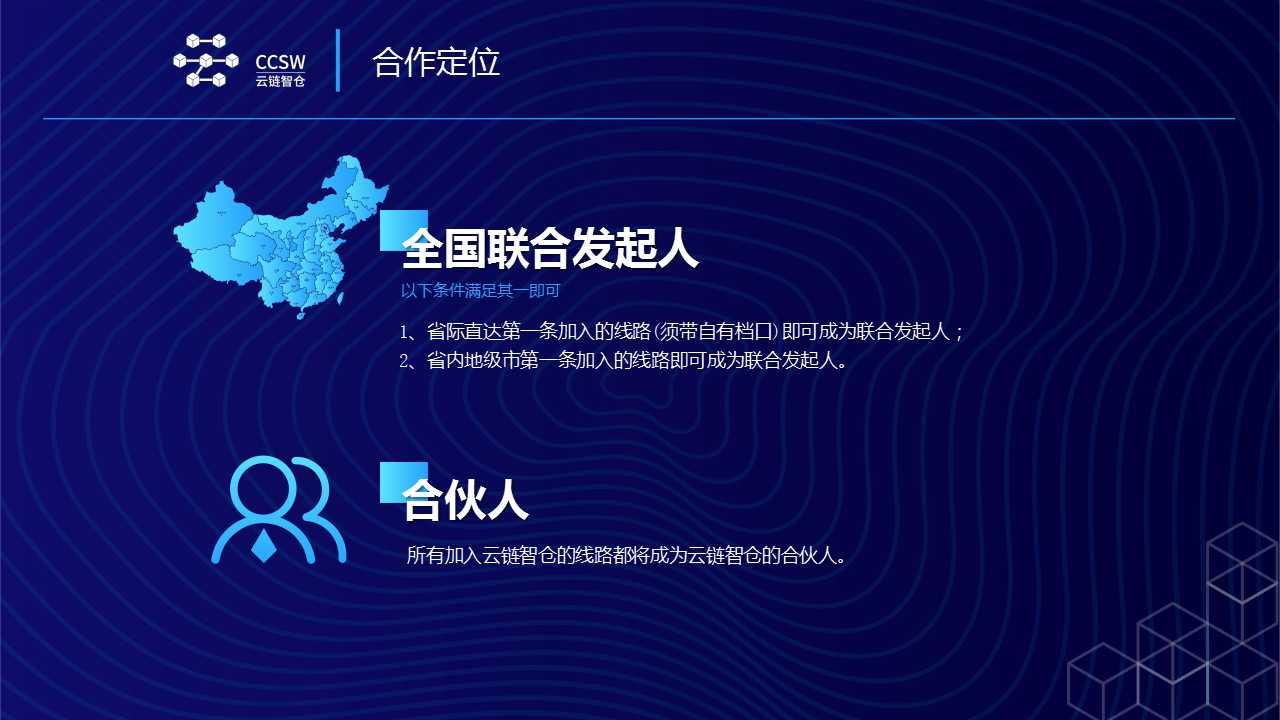 CCSW
云链智仓

合作定位

全国联合发起人

以下条件满足其一即可

1、省际直达第一条加入的线路(须带自有档口)即可成为联合发起人；
2、省内地级市第一条加入的线路即可成为联合发起人。

合伙人

所有加入云链智仓的线路都将成为云链智仓的合伙人。